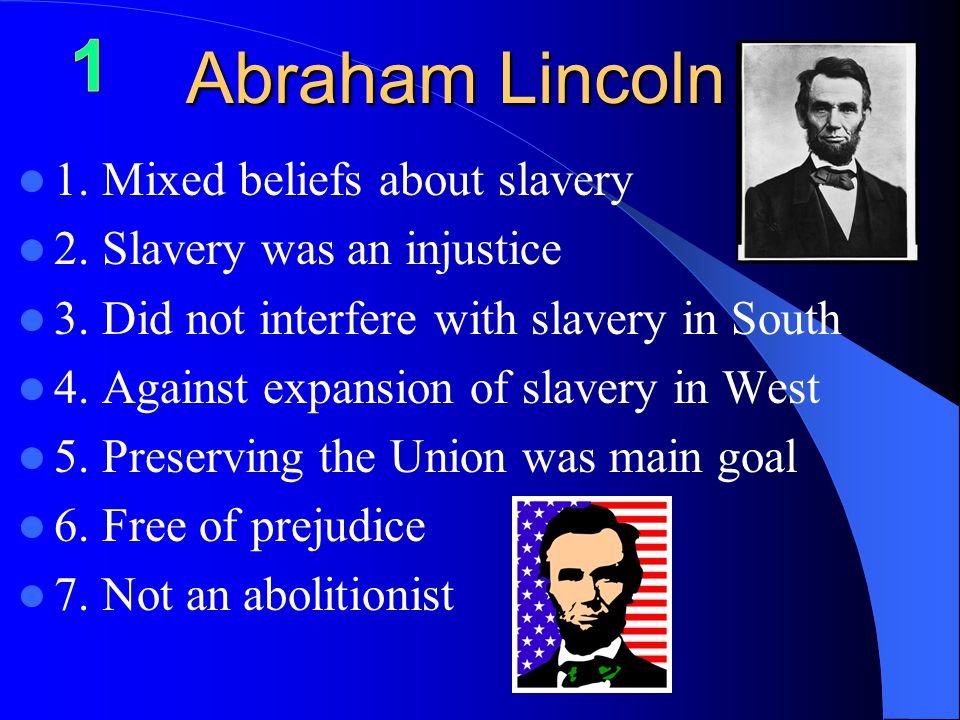 1 Abraham Lincoln

- 1. Mixed beliefs about slavery
- 2. Slavery was an injustice
- 3. Did not interfere with slavery in South
- 4. Against expansion of slavery in West
- 5. Preserving the Union was main goal
- 6. Free of prejudice
- 7. Not an abolitionist